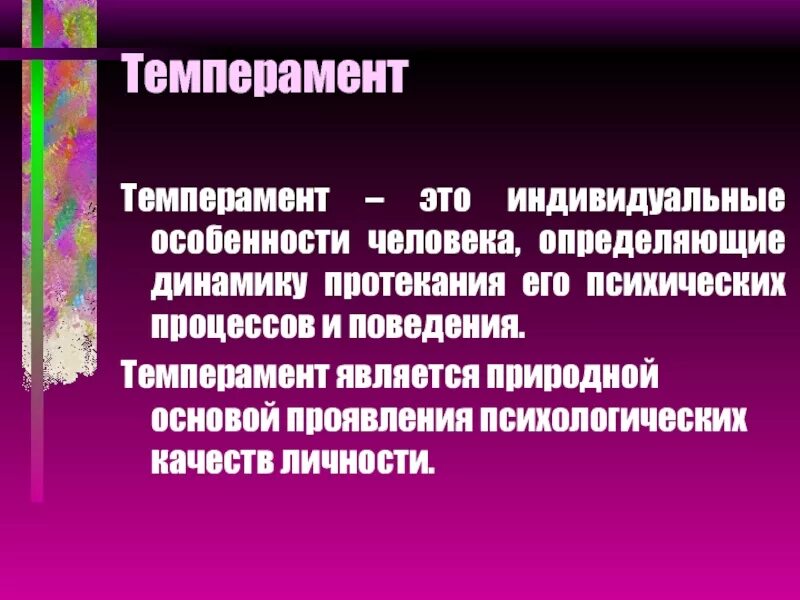 Темперамент

Темперамент – это индивидуальные особенности человека, определяющие динамику протекания его психических процессов и поведения.

Темперамент является природной основой проявления психологических качеств личности.